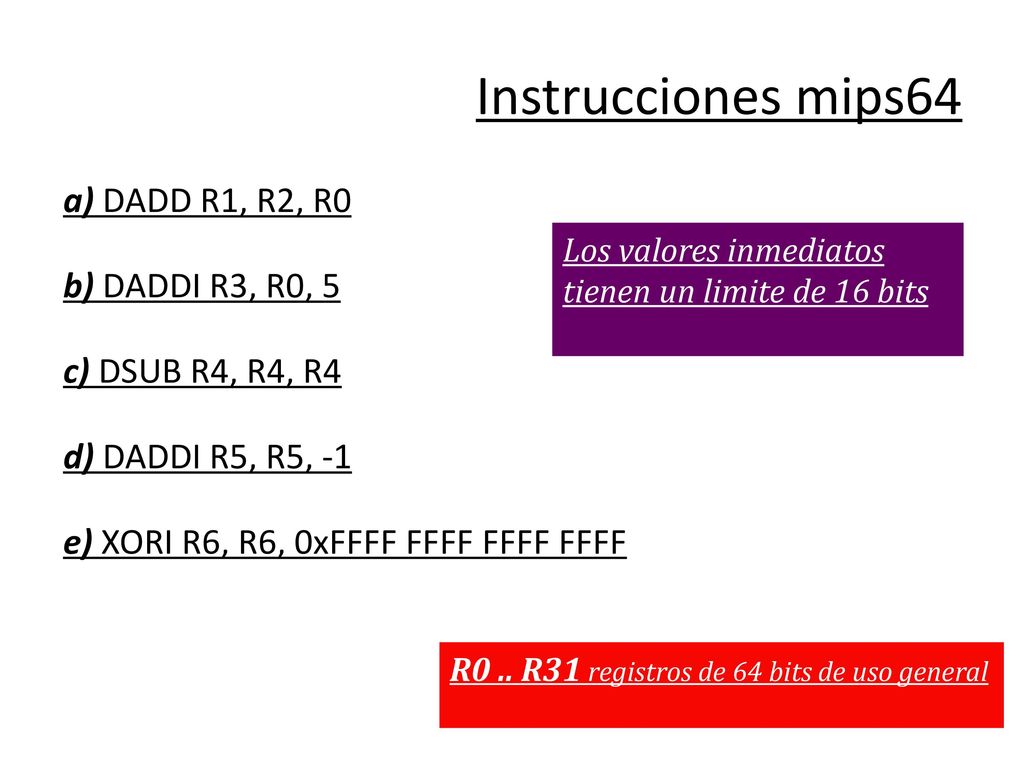 Instrucciones mips64

a) DADD R1, R2, R0

b) DADDI R3, R0, 5

c) DSUB R4, R4, R4

d) DADDI R5, R5, -1

e) XORI R6, R6, 0xFFFF FFFF FFFF FFFF

Los valores inmediatos tienen un limite de 16 bits

R0 .. R31 registros de 64 bits de uso general